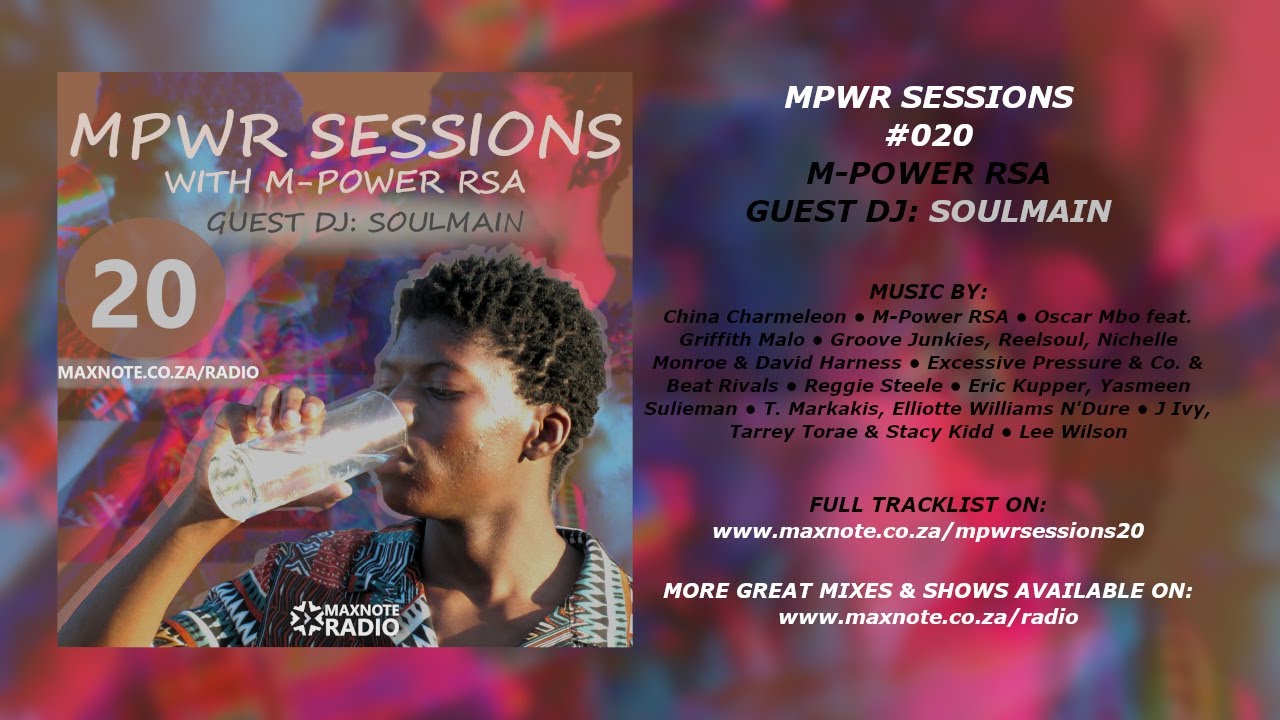 MPWR SESSIONS
WITH M-POWER RSA
GUEST DJ: SOULMAIN

20

MAXNOTE.CO.ZA/RADIO

MAXNOTE RADIO

MPWR SESSIONS
#020
M-POWER RSA
GUEST DJ: SOULMAIN

MUSIC BY:
China Charmeleon ● M-Power RSA ● Oscar Mbo feat. Griffith Malo ● Groove Junkies, Reelsoul, Nichelle Monroe & David Harness ● Excessive Pressure & Co. & Beat Rivals ● Reggie Steele ● Eric Kupper, Yasmeen Sulieman ● T. Markakis, Elliotte Williams N'Dure ● J Ivy, Tarrey Torae & Stacy Kidd ● Lee Wilson

FULL TRACKLIST ON:
www.maxnote.co.za/mpwrsessions20

MORE GREAT MIXES & SHOWS AVAILABLE ON:
www.maxnote.co.za/radio